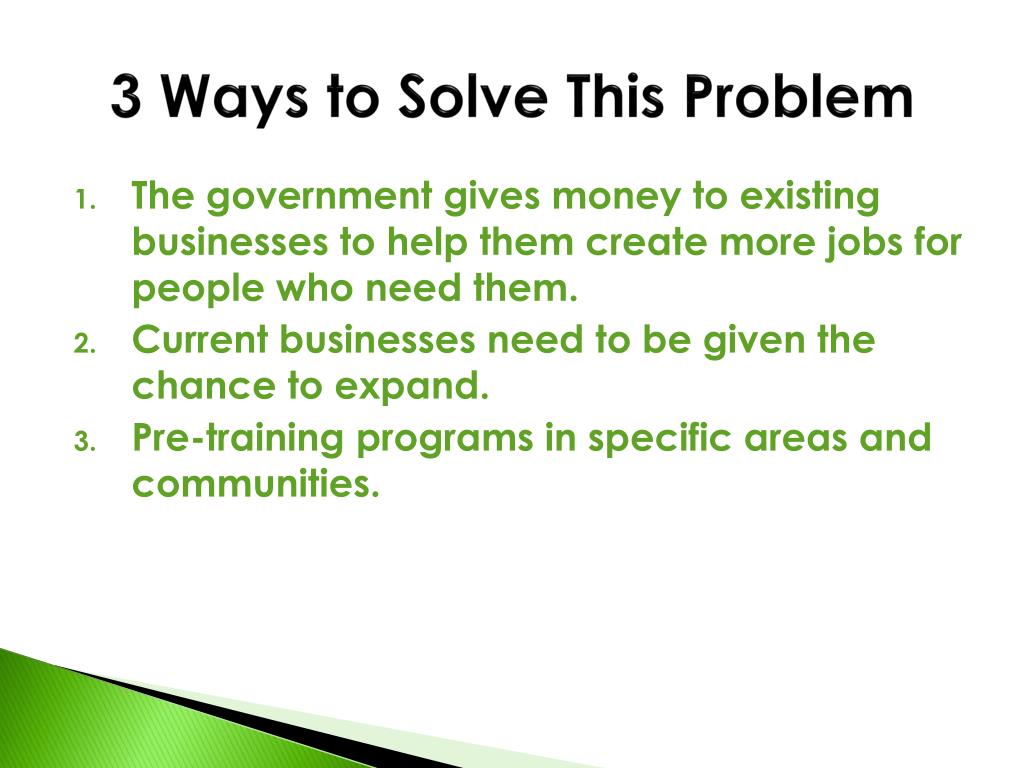 3 Ways to Solve This Problem

1. The government gives money to existing businesses to help them create more jobs for people who need them.
2. Current businesses need to be given the chance to expand.
3. Pre-training programs in specific areas and communities.